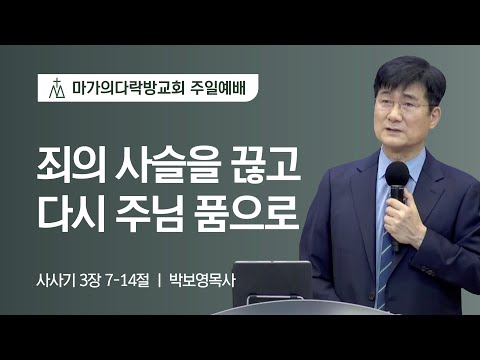 마가의다락방교회 주일예배

죄의 사슬을 끊고
다시 주님 품으로

사사기 3장 7-14절 | 박보영목사